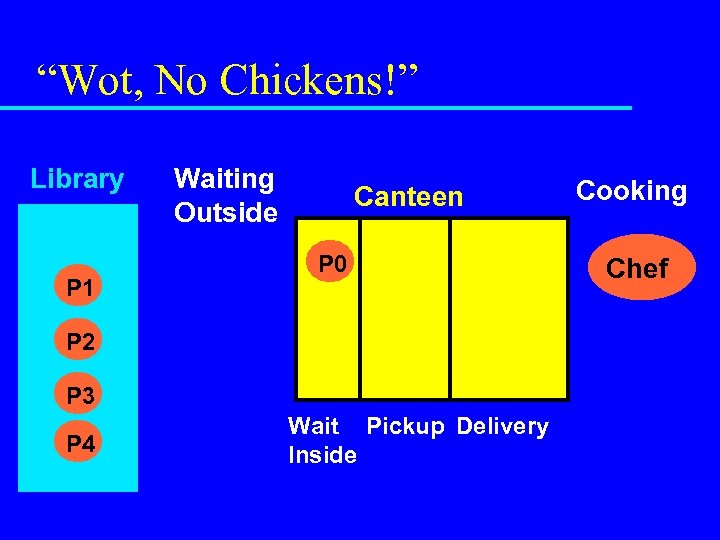 “Wot, No Chickens!”

Library

P1

P2

P3

P4

Waiting Outside

Canteen

P0

Wait Inside

Pickup

Delivery

Cooking

Chef